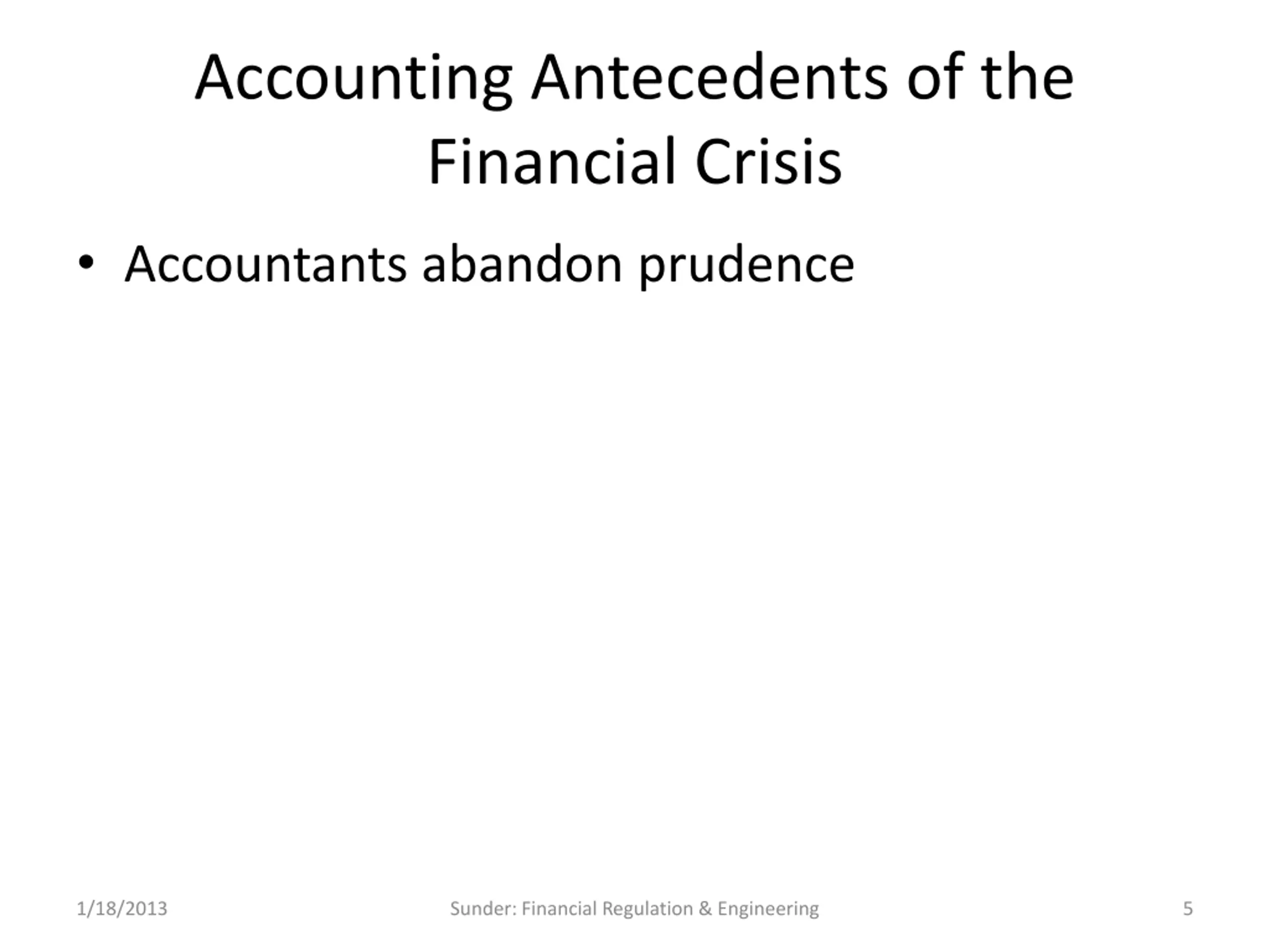 Accounting Antecedents of the Financial Crisis

• Accountants abandon prudence

1/18/2013

Sunder: Financial Regulation & Engineering

5